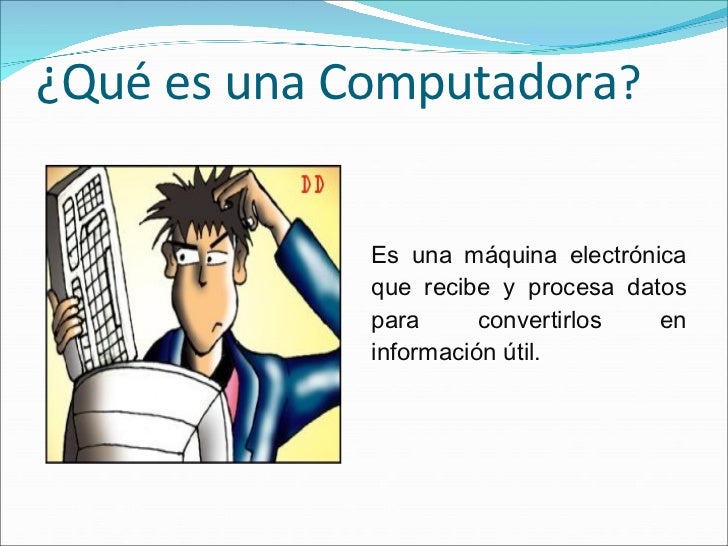 ¿Qué es una Computadora?

DD

Es una máquina electrónica que recibe y procesa datos para convertirlos en información útil.